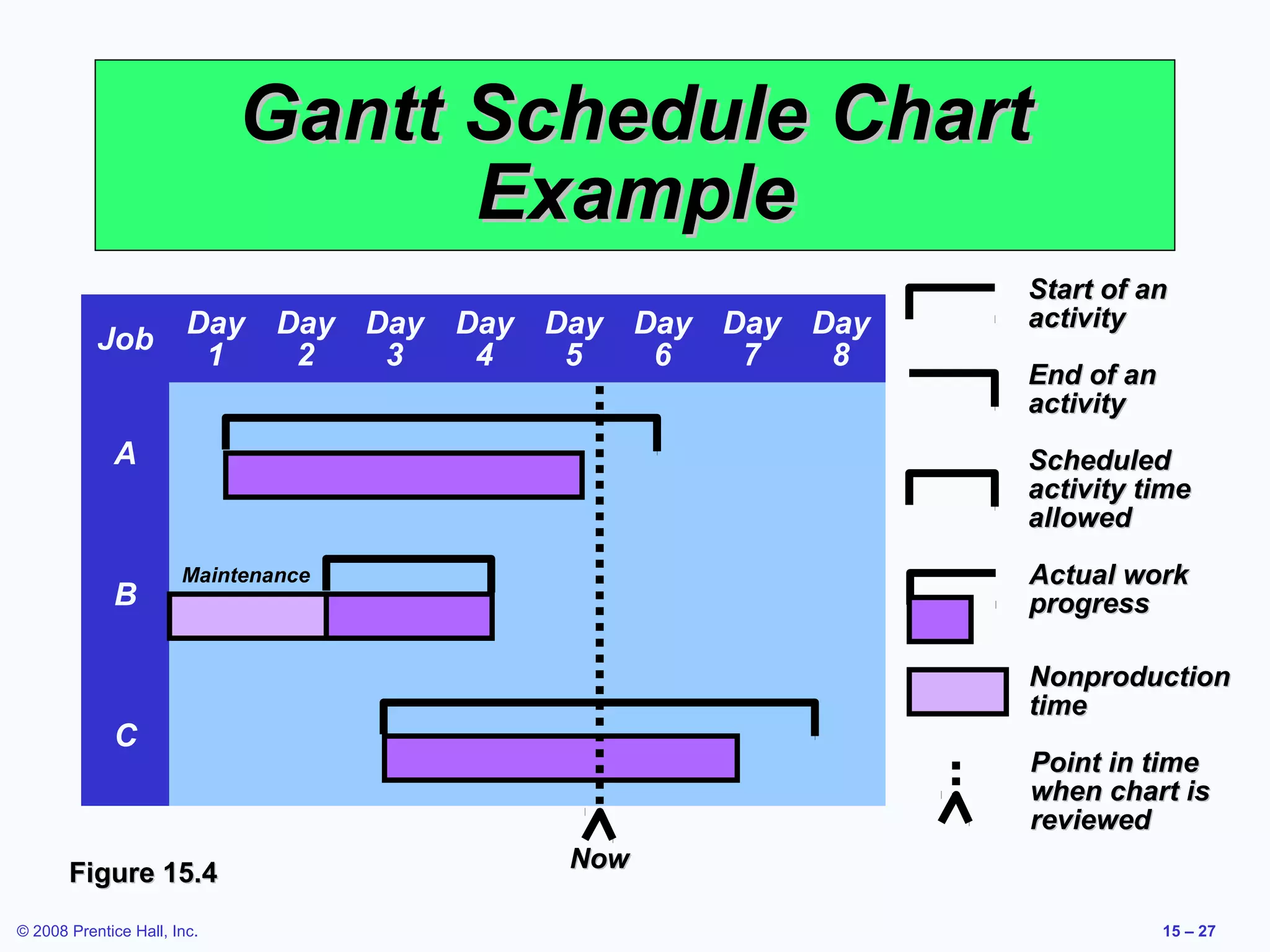 Gantt Schedule Chart Example

Job

Day 1

Day 2

Day 3

Day 4

Day 5

Day 6

Day 7

Day 8

A

B

Maintenance

C

Now

Start of an activity

End of an activity

Scheduled activity time allowed

Actual work progress

Nonproduction time

Point in time when chart is reviewed

Figure 15.4

© 2008 Prentice Hall, Inc.

15 – 27